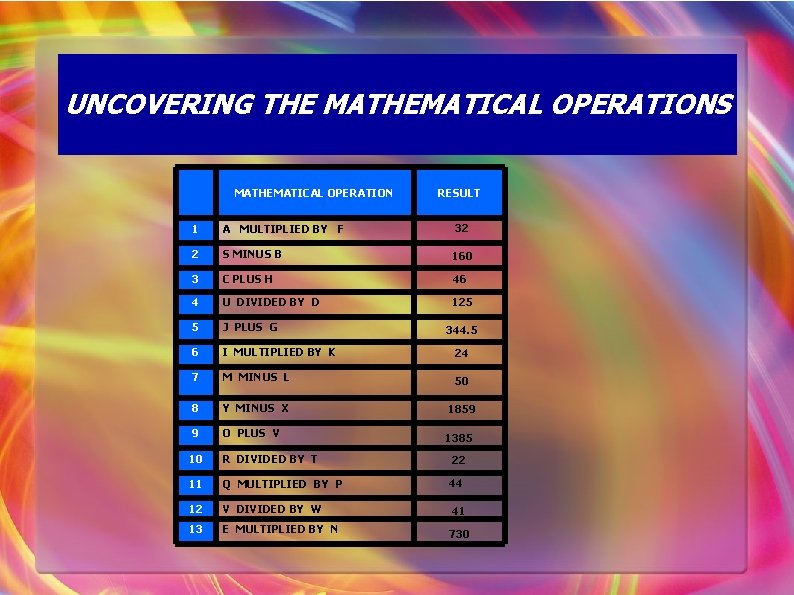 UNCOVERING THE MATHEMATICAL OPERATIONS

| | MATHEMATICAL OPERATION | RESULT |
|---|---|---|
| 1 | A MULTIPLIED BY F | 32 |
| 2 | S MINUS B | 160 |
| 3 | C PLUS H | 46 |
| 4 | U DIVIDED BY D | 125 |
| 5 | J PLUS G | 344.5 |
| 6 | I MULTIPLIED BY K | 24 |
| 7 | M MINUS L | 50 |
| 8 | Y MINUS X | 1859 |
| 9 | O PLUS V | 1385 |
| 10 | R DIVIDED BY T | 22 |
| 11 | Q MULTIPLIED BY P | 44 |
| 12 | V DIVIDED BY W | 41 |
| 13 | E MULTIPLIED BY N | 730 |